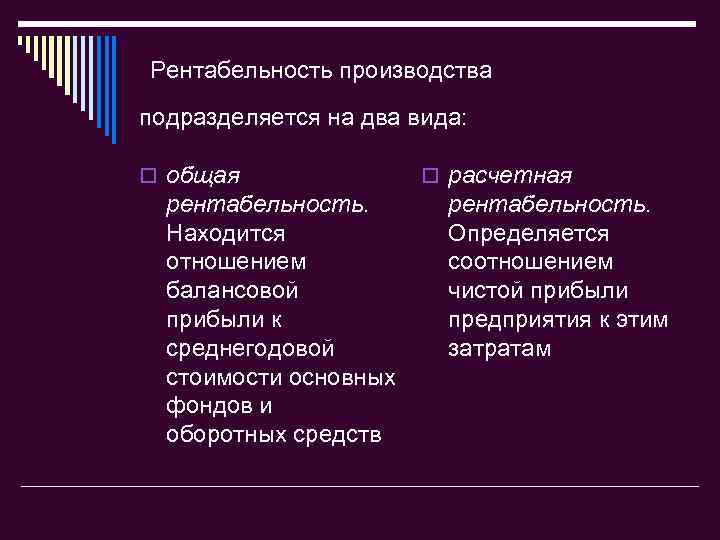 Рентабельность производства подразделяется на два вида:

общая рентабельность. Находится отношением балансовой прибыли к среднегодовой стоимости основных фондов и оборотных средств

расчетная рентабельность. Определяется соотношением чистой прибыли предприятия к этим затратам